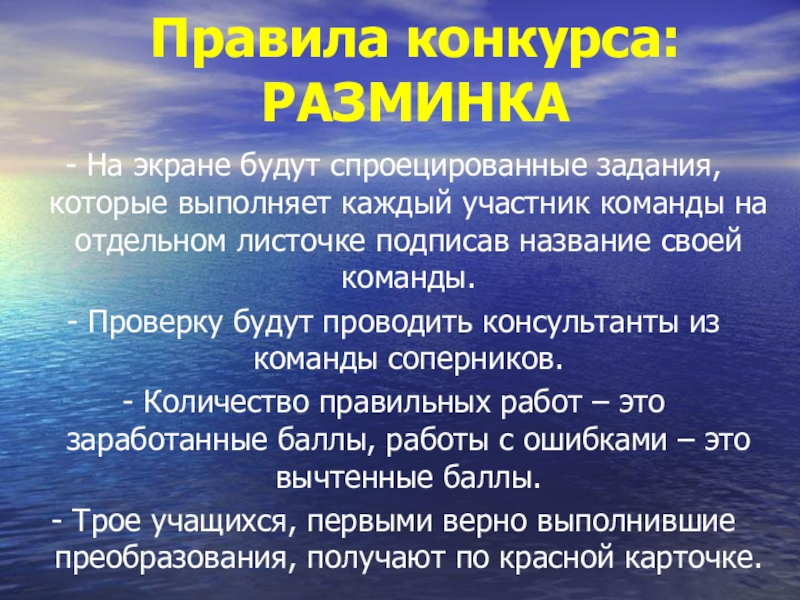 Правила конкурса: РАЗМИНКА

- На экране будут спроецированные задания, которые выполняет каждый участник команды на отдельном листочке подписав название своей команды.

- Проверку будут проводить консультанты из команды соперников.

- Количество правильных работ – это заработанные баллы, работы с ошибками – это вычтенные баллы.

- Трое учащихся, первыми верно выполнившие преобразования, получают по красной карточке.